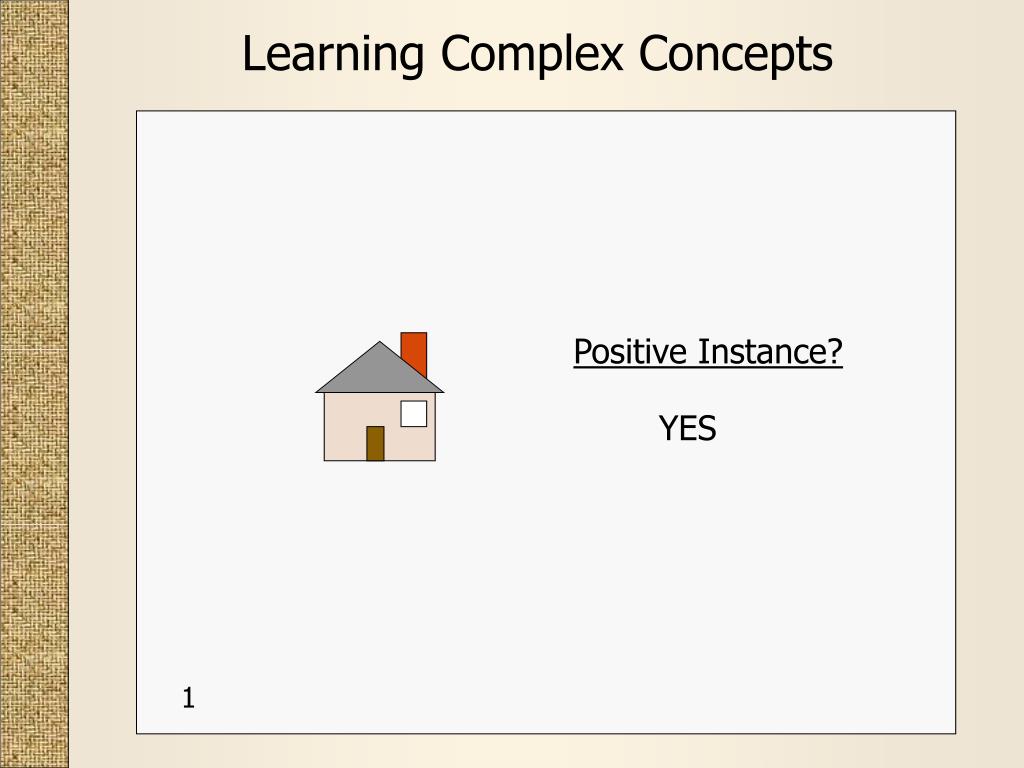 Learning Complex Concepts

Positive Instance?

YES

1